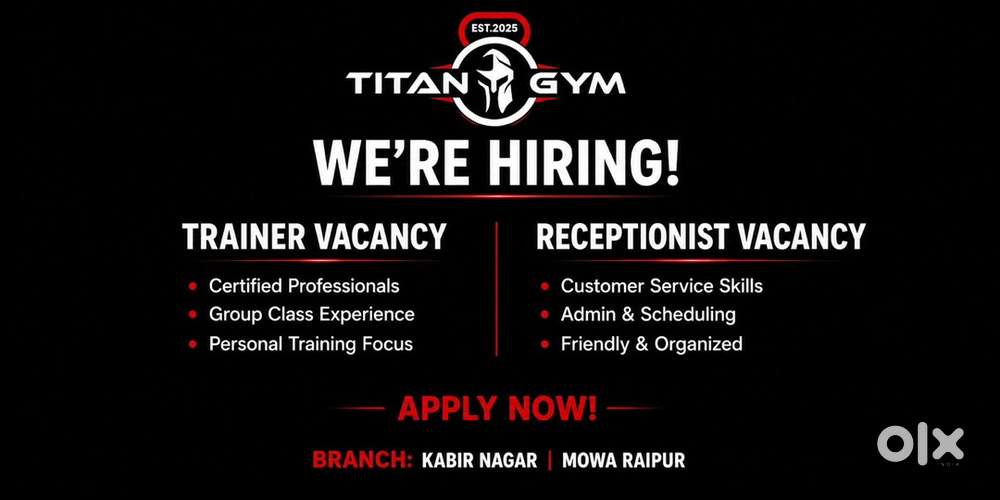 EST.2025

TITAN GYM

WE'RE HIRING!

TRAINER VACANCY

• Certified Professionals
• Group Class Experience
• Personal Training Focus

RECEPTIONIST VACANCY

• Customer Service Skills
• Admin & Scheduling
• Friendly & Organized

APPLY NOW!

BRANCH: KABIR NAGAR | MOWA RAIPUR

OLX